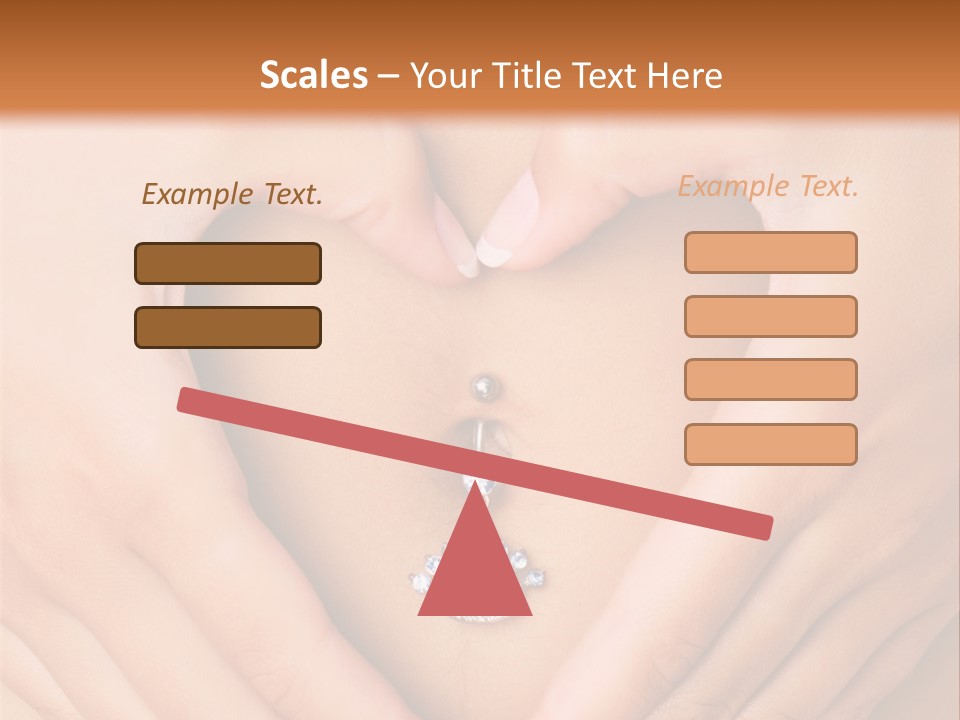 Scales – Your Title Text Here

Example Text.

Example Text.